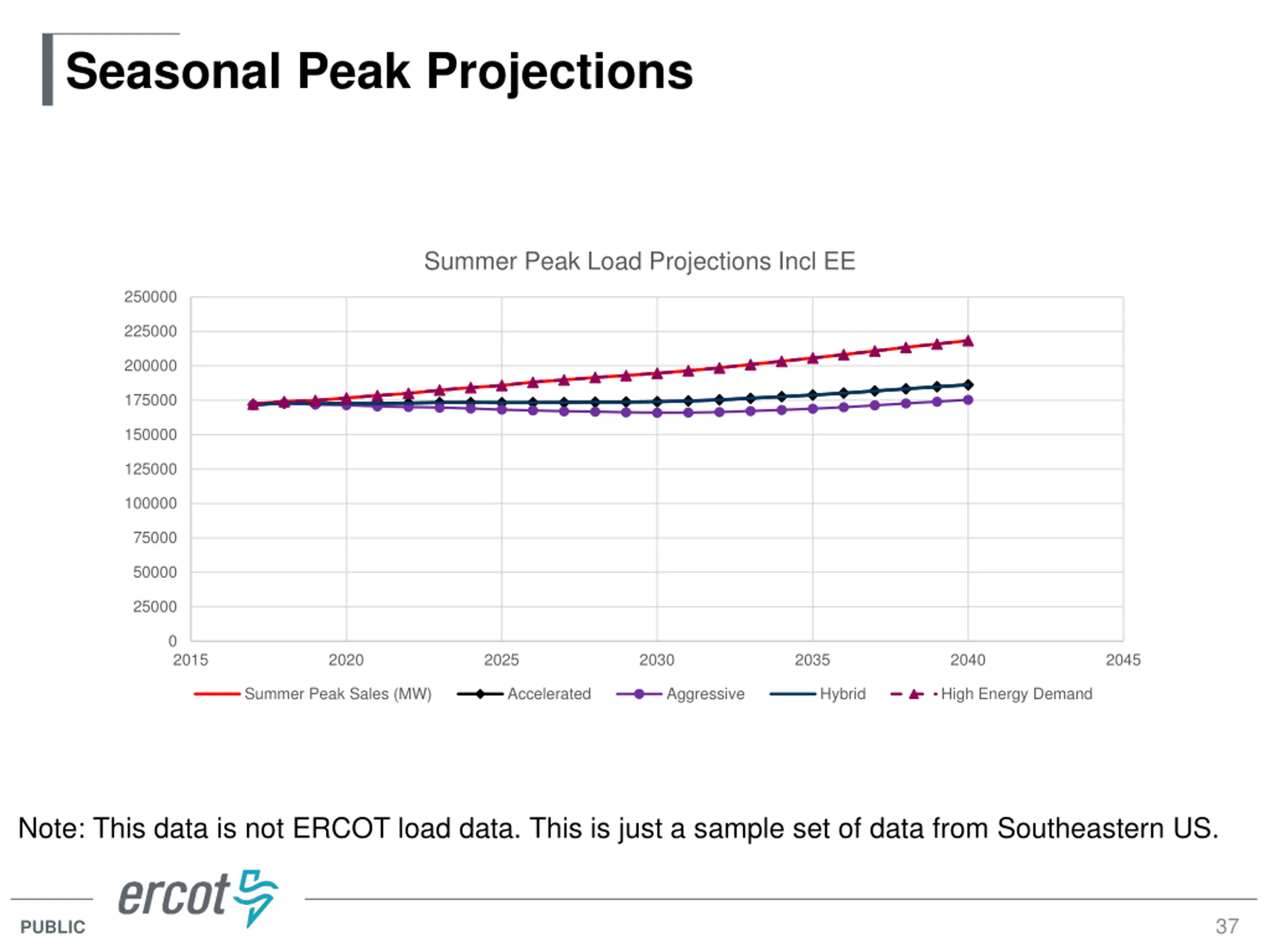 Seasonal Peak Projections

Summer Peak Load Projections Incl EE

250000
225000
200000
175000
150000
125000
100000
75000
50000
25000
0

2015 2020 2025 2030 2035 2040 2045

Summer Peak Sales (MW) Accelerated Aggressive Hybrid High Energy Demand

Note: This data is not ERCOT load data. This is just a sample set of data from Southeastern US.

ercot

PUBLIC

37